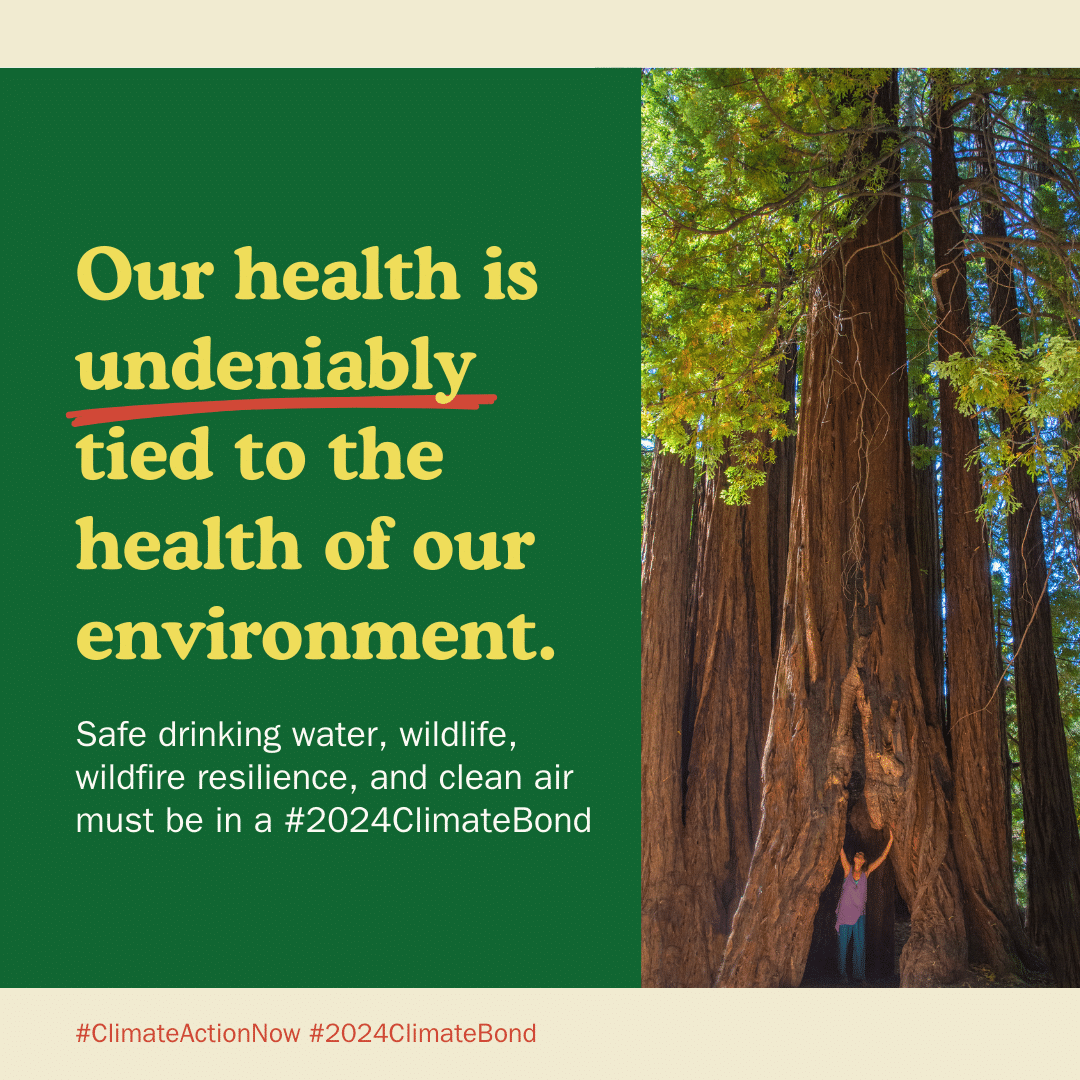 Our health is undeniably tied to the health of our environment.

Safe drinking water, wildlife, wildfire resilience, and clean air must be in a #2024ClimateBond

#ClimateActionNow #2024ClimateBond